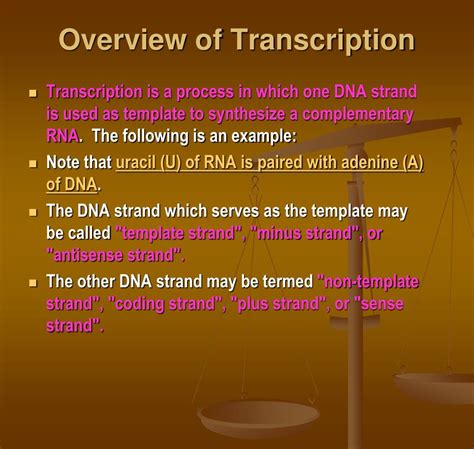 Overview of Transcription

- Transcription is a process in which one DNA strand is used as template to synthesize a complementary RNA. The following is an example:
- Note that uracil (U) of RNA is paired with adenine (A) of DNA.
- The DNA strand which serves as the template may be called "template strand", "minus strand", or "antisense strand".
- The other DNA strand may be termed "non-template strand", "coding strand", "plus strand", or "sense strand".